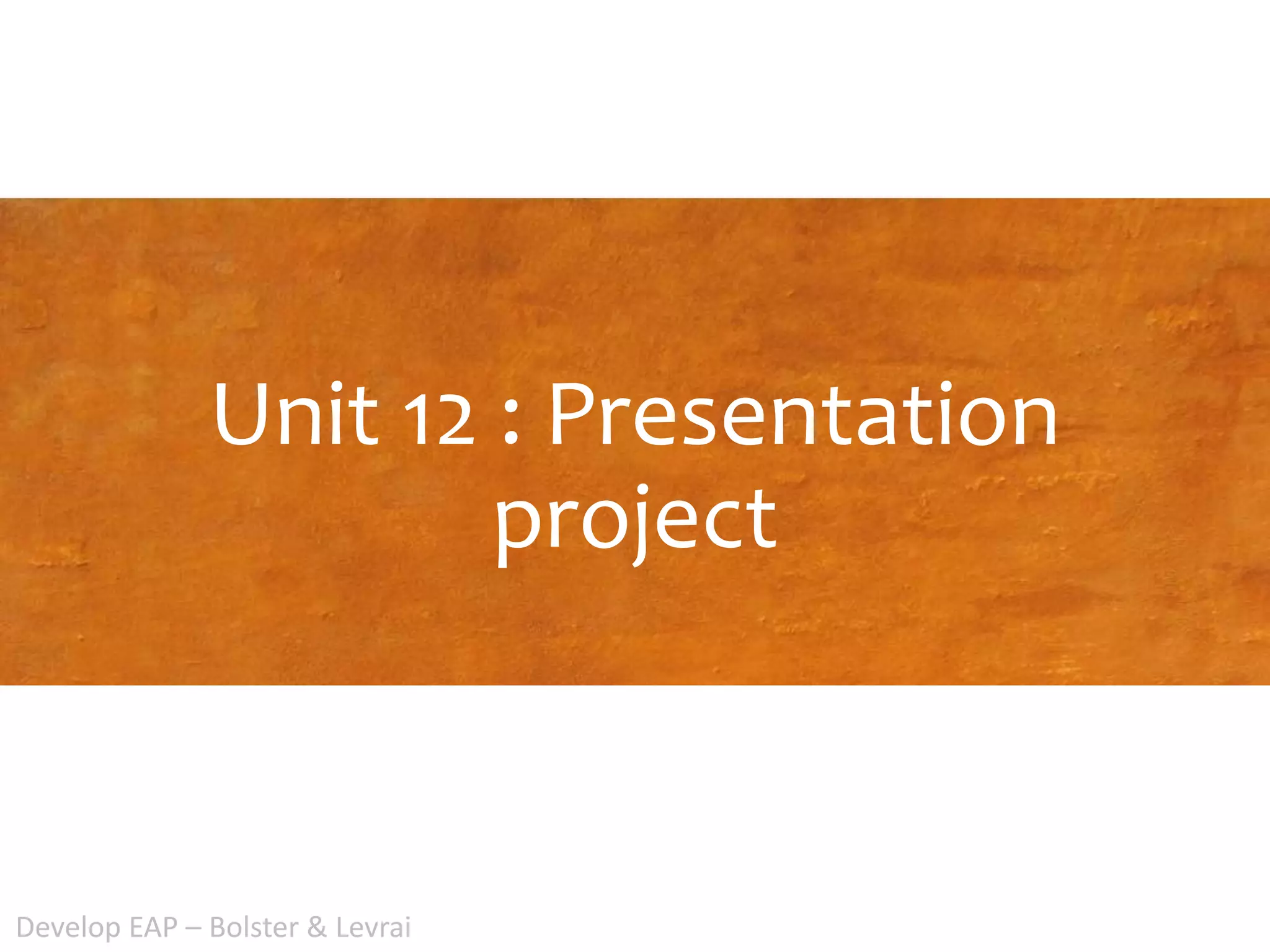 Unit 12 : Presentation project

Develop EAP – Bolster & Levrai